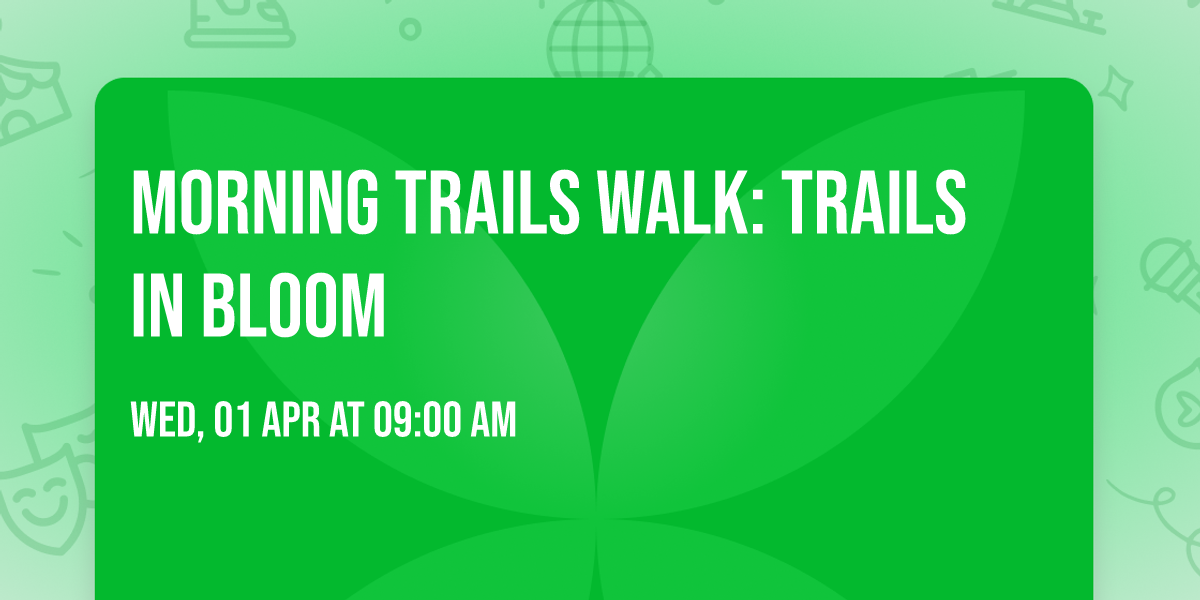 MORNING TRAILS WALK: TRAILS IN BLOOM

WED, 01 APR AT 09:00 AM